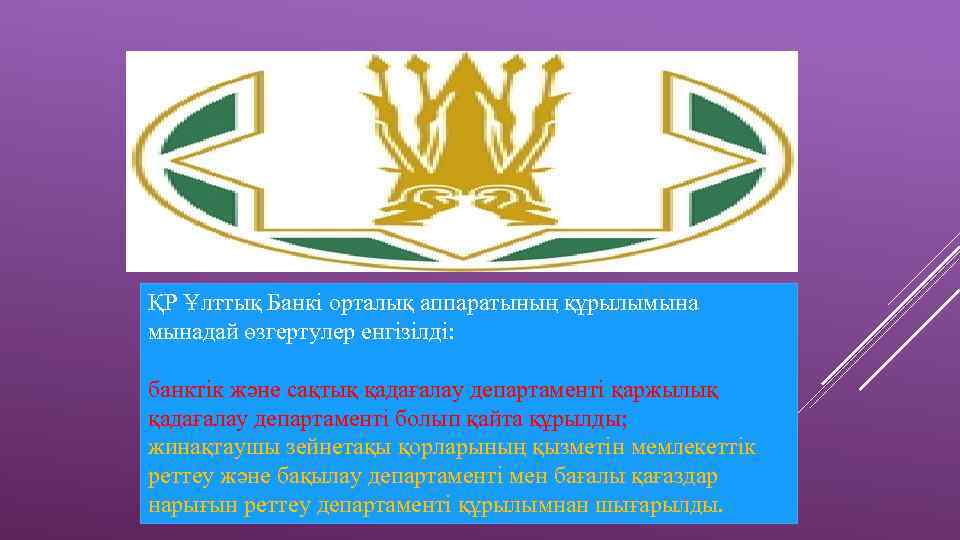 ҚР Ұлттық Банкі орталық аппаратының құрылымына мынадай өзгертулер енгізілді:

банктік және сақтық қадағалау департаменті қаржылық қадағалау департаменті болып қайта құрылды;
жинақтаушы зейнетақы қорларының қызметін мемлекеттік реттеу және бақылау департаменті мен бағалы қағаздар нарығын реттеу департаменті құрылымнан шығарылды.